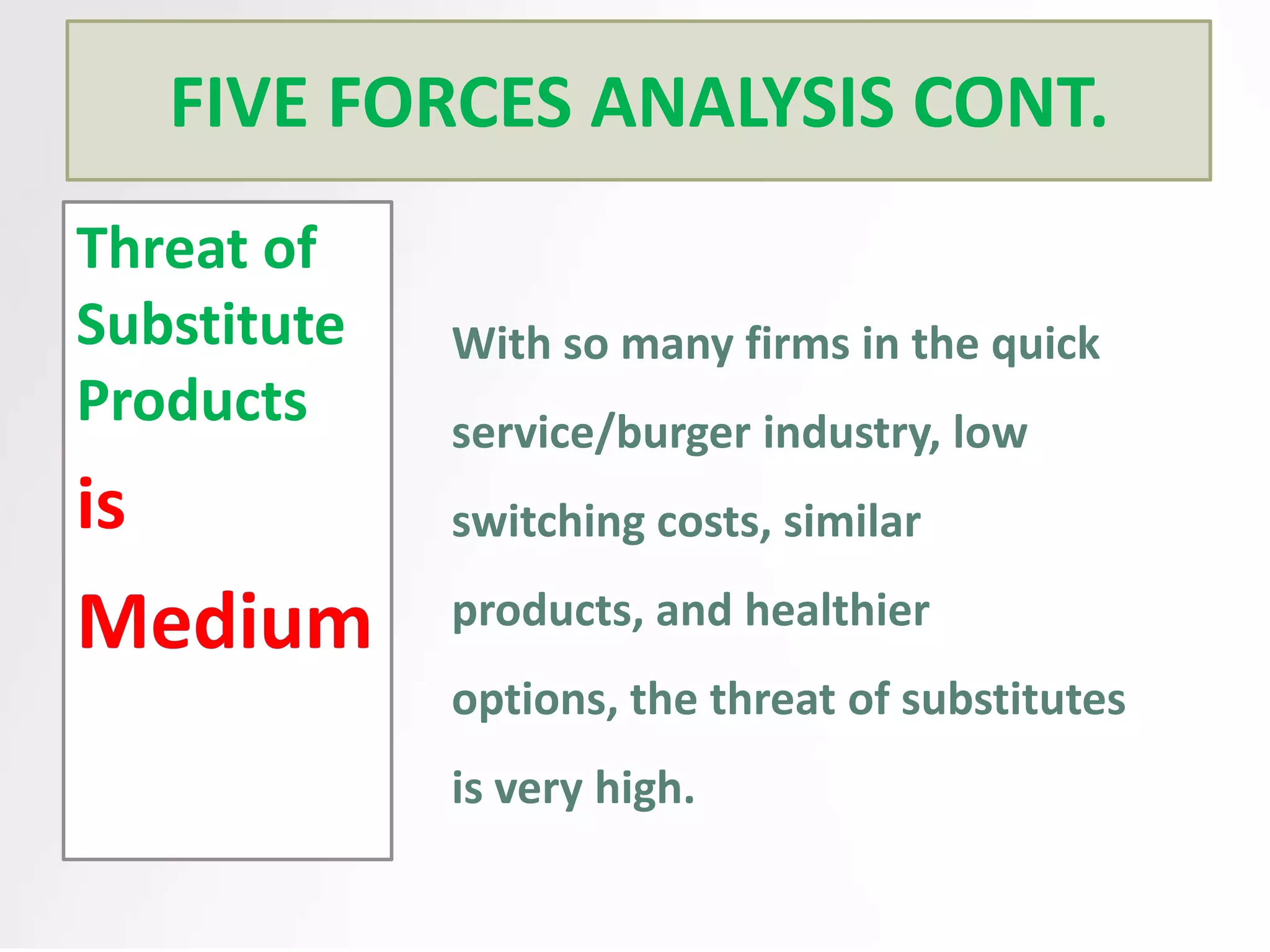 FIVE FORCES ANALYSIS CONT.

Threat of Substitute Products

is

Medium

With so many firms in the quick service/burger industry, low switching costs, similar products, and healthier options, the threat of substitutes is very high.